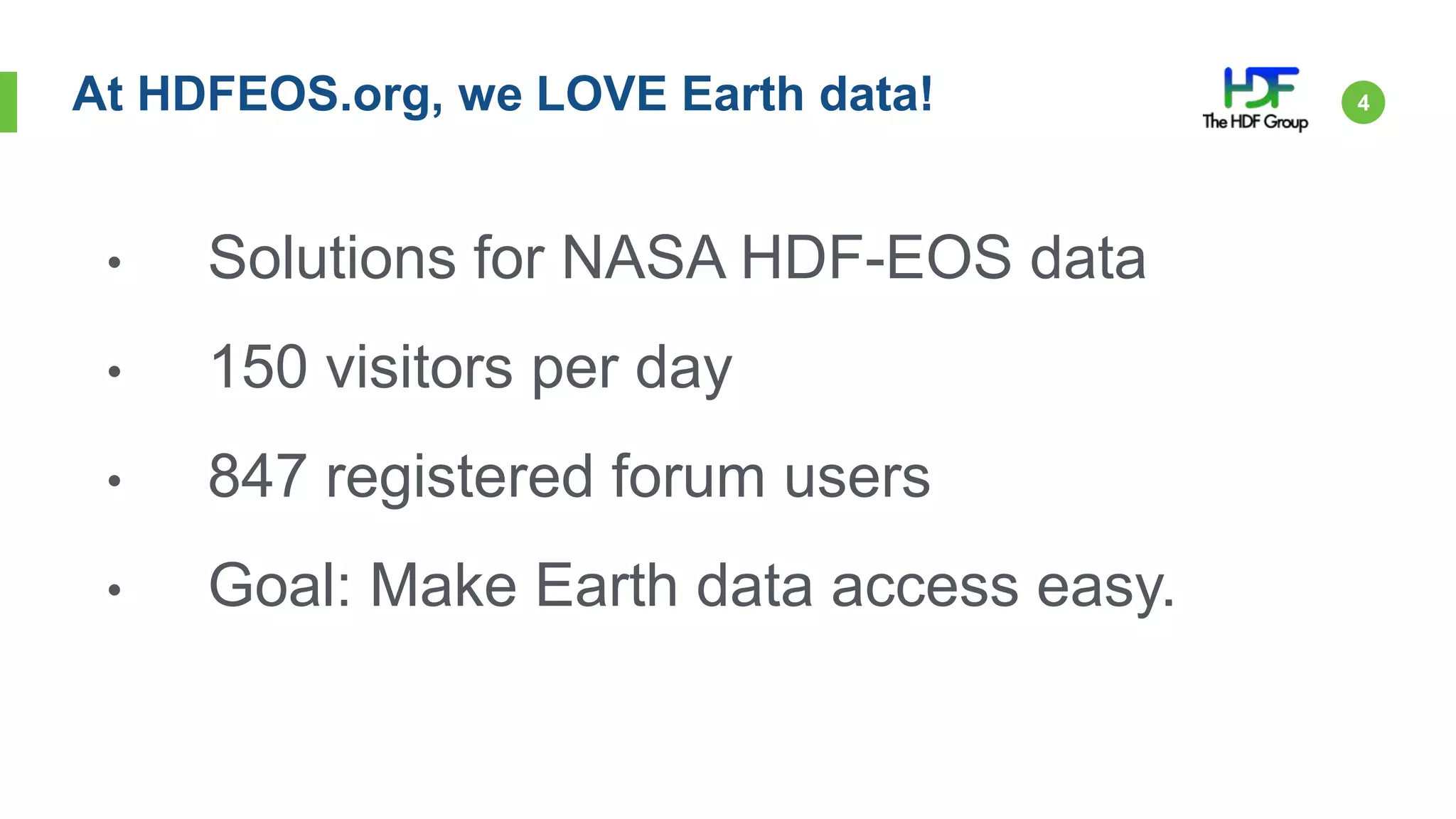 At HDFEOS.org, we LOVE Earth data!

HDF
The HDF Group

4

• Solutions for NASA HDF-EOS data
• 150 visitors per day
• 847 registered forum users
• Goal: Make Earth data access easy.